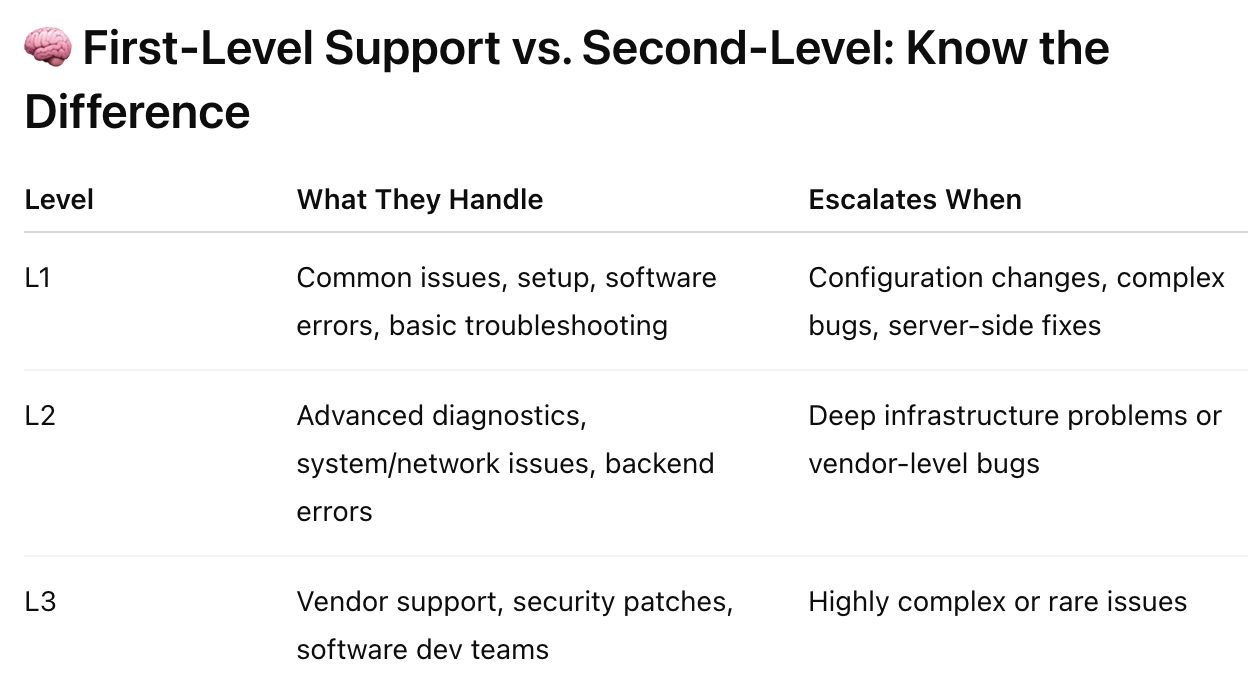 🧠 First-Level Support vs. Second-Level: Know the Difference

| Level | What They Handle | Escalates When |
|---|---|---|
| L1 | Common issues, setup, software errors, basic troubleshooting | Configuration changes, complex bugs, server-side fixes |
| L2 | Advanced diagnostics, system/network issues, backend errors | Deep infrastructure problems or vendor-level bugs |
| L3 | Vendor support, security patches, software dev teams | Highly complex or rare issues |